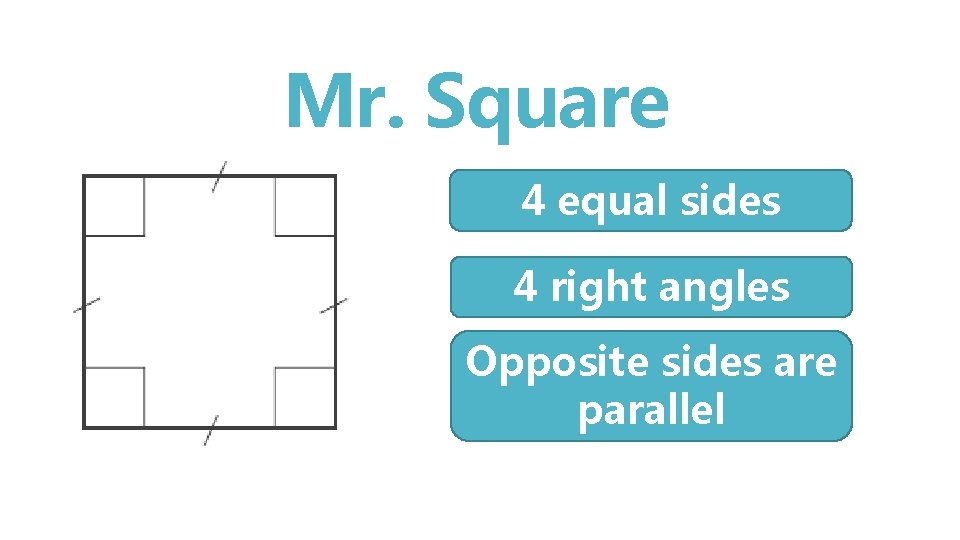 Mr. Square

4 equal sides

4 right angles

Opposite sides are parallel